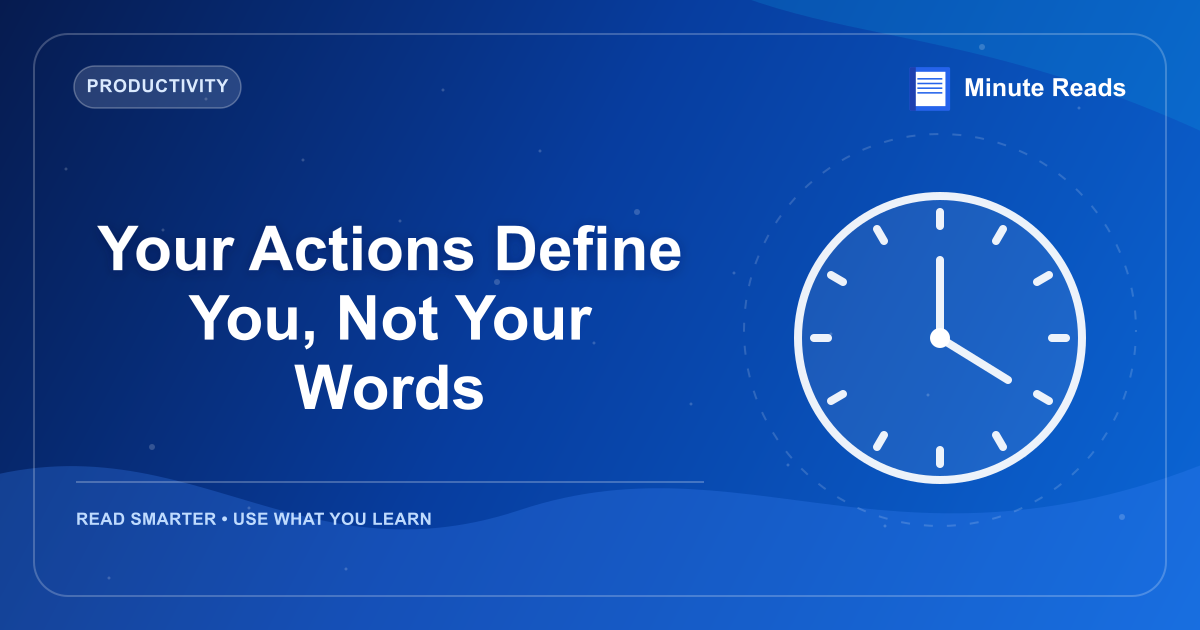 PRODUCTIVITY

Minute Reads

Your Actions Define You, Not Your Words

READ SMARTER • USE WHAT YOU LEARN